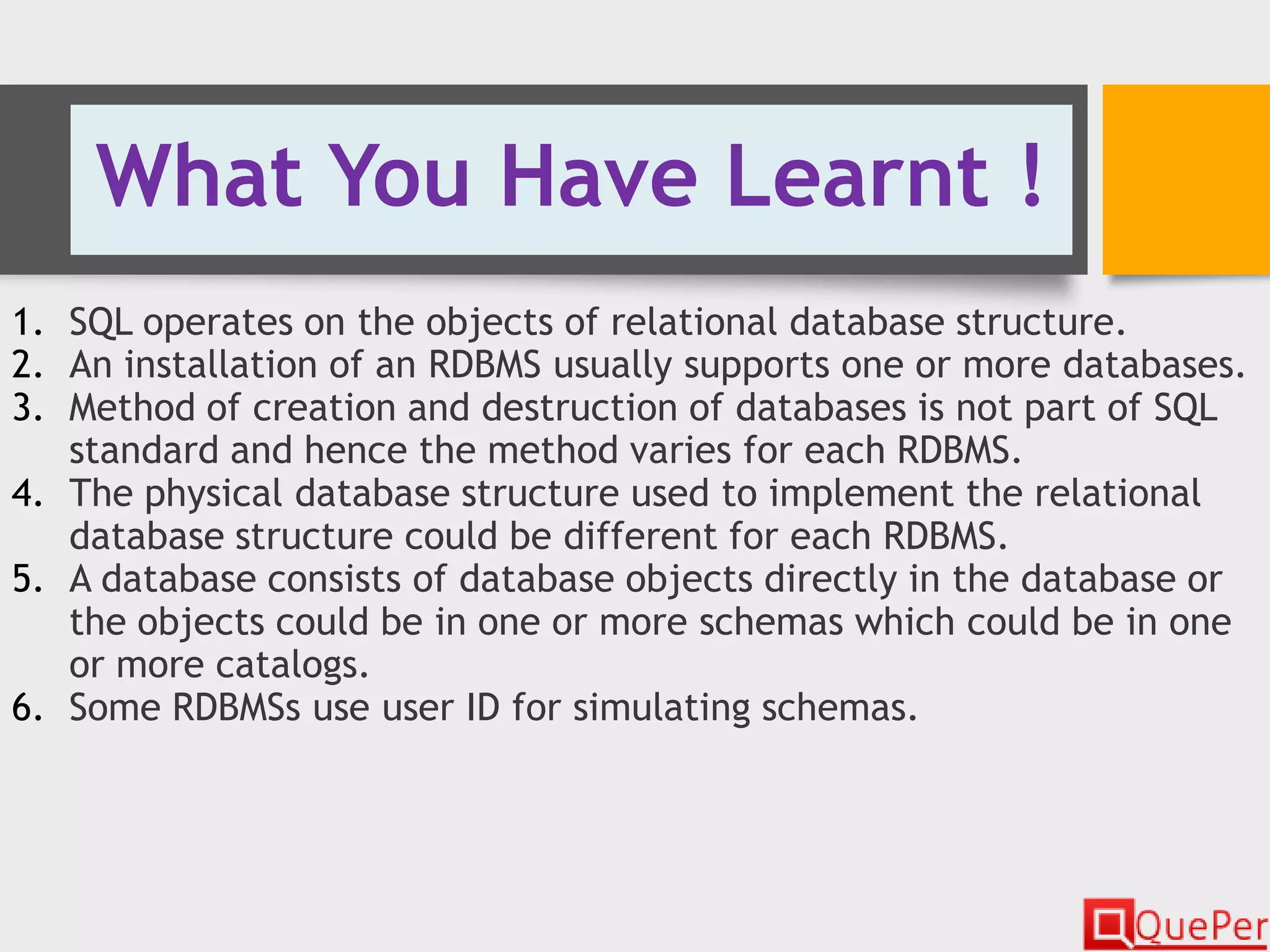 What You Have Learnt !

1. SQL operates on the objects of relational database structure.
2. An installation of an RDBMS usually supports one or more databases.
3. Method of creation and destruction of databases is not part of SQL standard and hence the method varies for each RDBMS.
4. The physical database structure used to implement the relational database structure could be different for each RDBMS.
5. A database consists of database objects directly in the database or the objects could be in one or more schemas which could be in one or more catalogs.
6. Some RDBMSs use user ID for simulating schemas.

QuePer